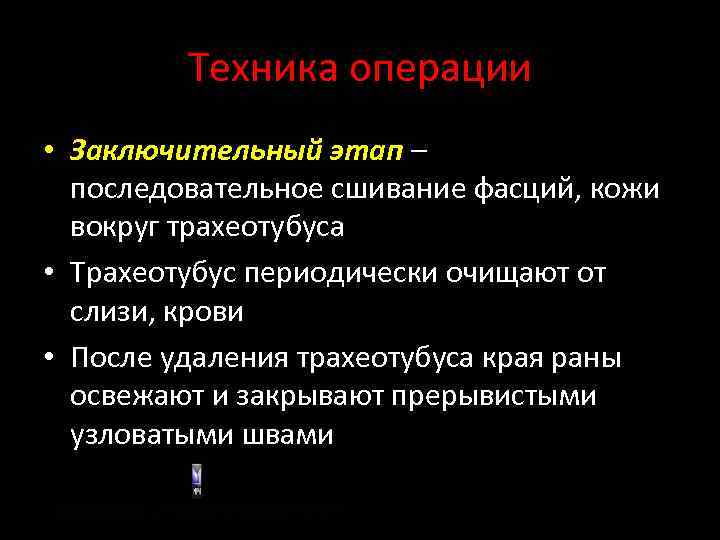 Техника операции

• Заключительный этап – последовательное сшивание фасций, кожи вокруг трахеотубуса

• Трахеотубус периодически очищают от слизи, крови

• После удаления трахеотубуса края раны освежают и закрывают прерывистыми узловатыми швами